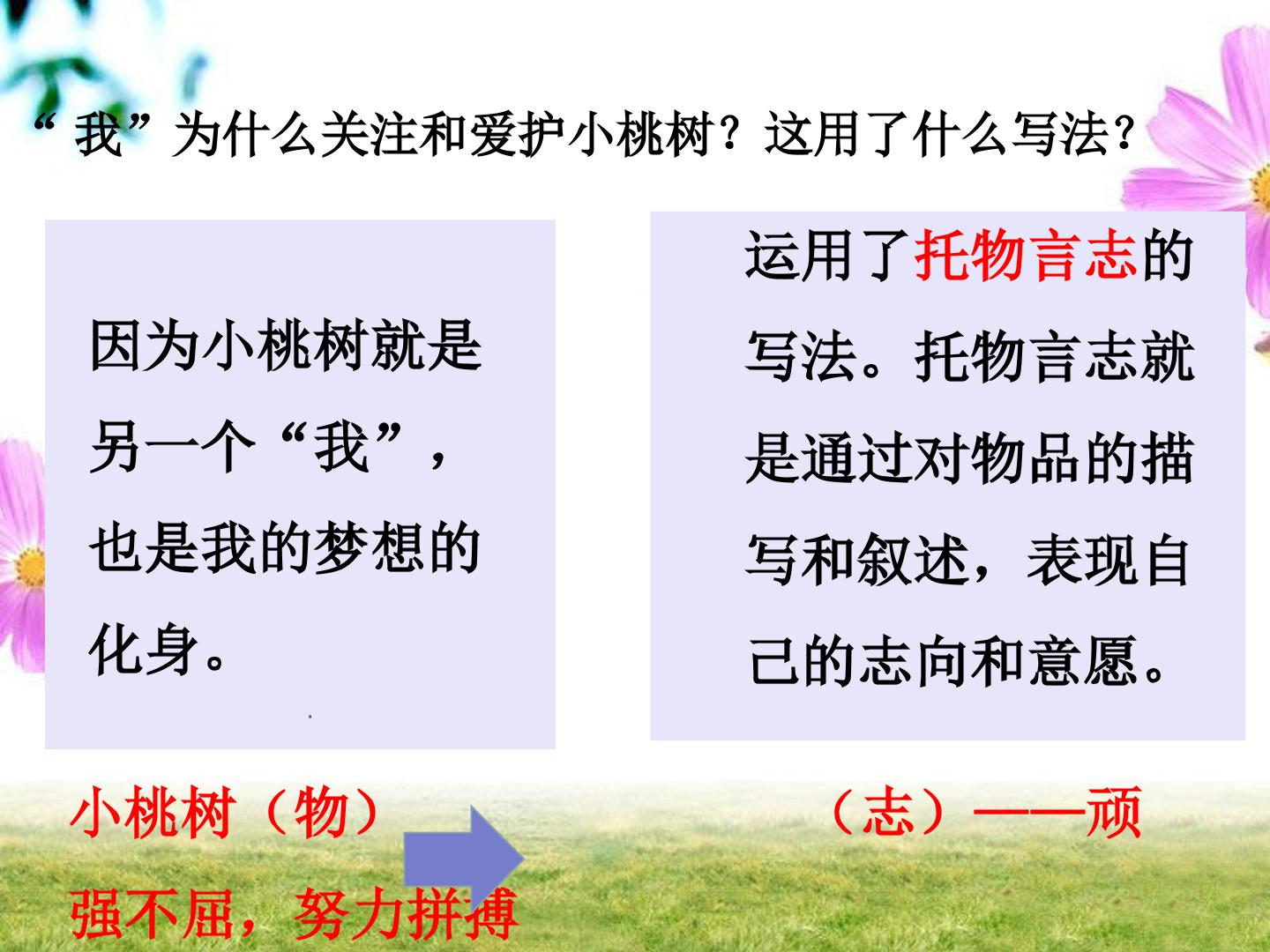 “我”为什么关注和爱护小桃树？这用了什么写法？

因为小桃树就是另一个“我”，也是我的梦想的化身。

运用了托物言志的写法。托物言志就是通过对物品的描写和叙述，表现自己的志向和意愿。

小桃树（物） （志）——顽强不屈，努力拼搏